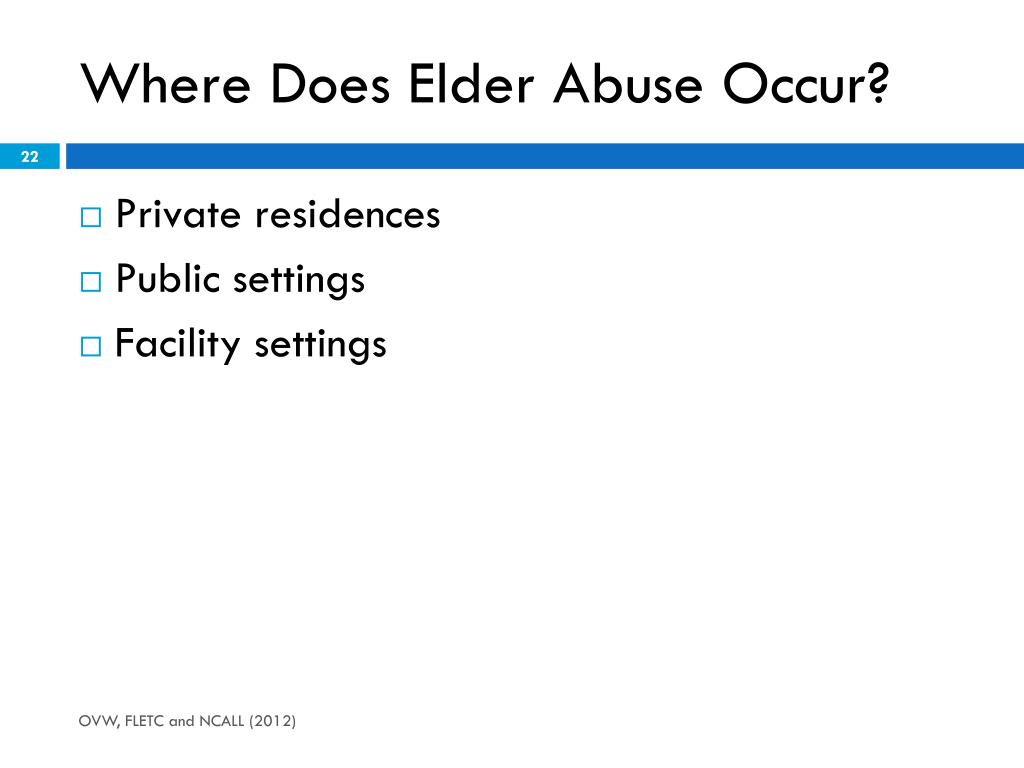 Where Does Elder Abuse Occur?

22

□ Private residences
□ Public settings
□ Facility settings

OVW, FLETC and NCALL (2012)